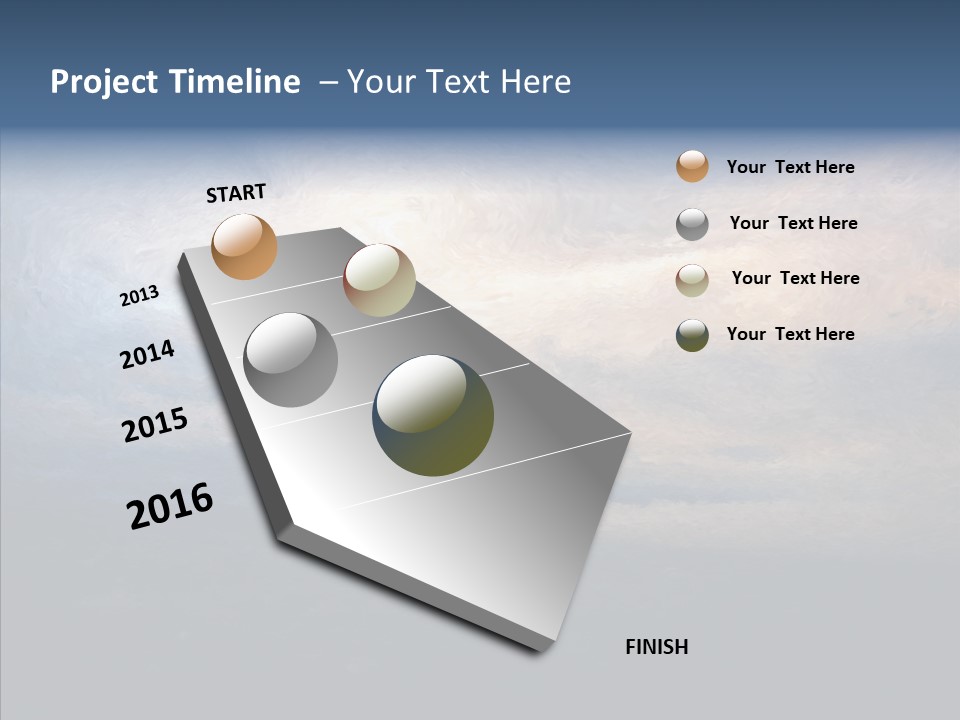 Project Timeline – Your Text Here

START

2013

2014

2015

2016

FINISH

Your Text Here

Your Text Here

Your Text Here

Your Text Here